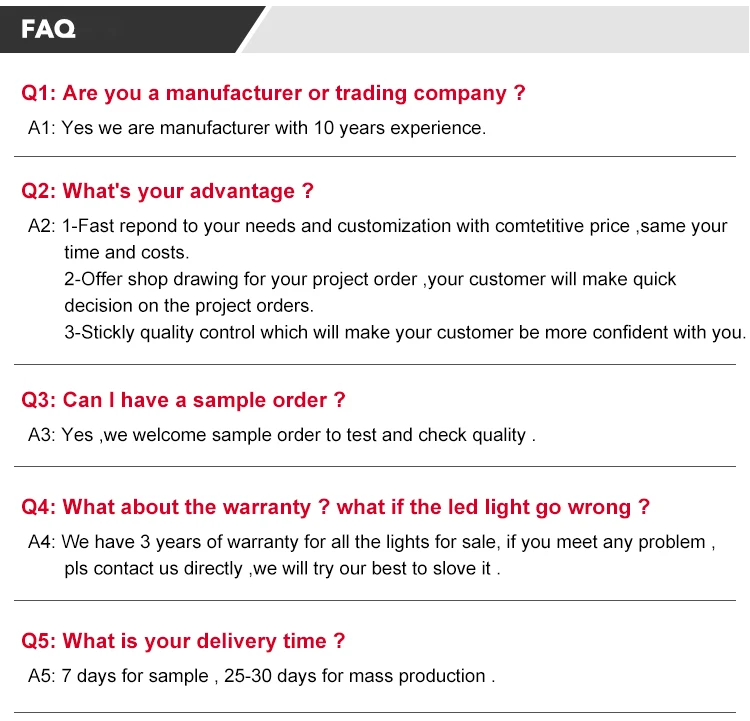 FAQ

Q1: Are you a manufacturer or trading company ?

A1: Yes we are manufacturer with 10 years experience.

Q2: What's your advantage ?

A2: 1-Fast repond to your needs and customization with comtetitive price ,same your time and costs.
2-Offer shop drawing for your project order ,your customer will make quick decision on the project orders.
3-Stickly quality control which will make your customer be more confident with you.

Q3: Can I have a sample order ?

A3: Yes ,we welcome sample order to test and check quality .

Q4: What about the warranty ? what if the led light go wrong ?

A4: We have 3 years of warranty for all the lights for sale, if you meet any problem , pls contact us directly ,we will try our best to slove it .

Q5: What is your delivery time ?

A5: 7 days for sample , 25-30 days for mass production .